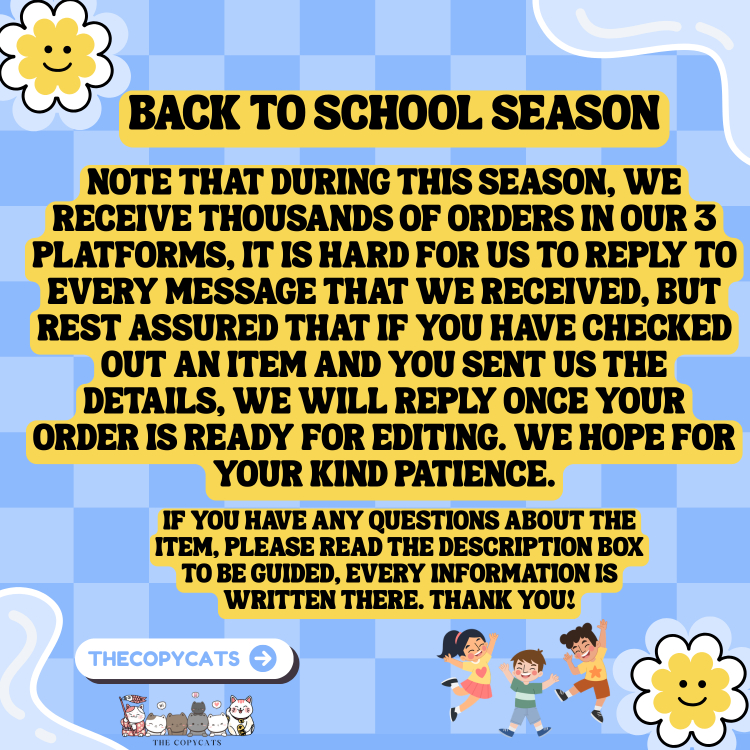 BACK TO SCHOOL SEASON

NOTE THAT DURING THIS SEASON, WE RECEIVE THOUSANDS OF ORDERS IN OUR 3 PLATFORMS, IT IS HARD FOR US TO REPLY TO EVERY MESSAGE THAT WE RECEIVED, BUT REST ASSURED THAT IF YOU HAVE CHECKED OUT AN ITEM AND YOU SENT US THE DETAILS, WE WILL REPLY ONCE YOUR ORDER IS READY FOR EDITING. WE HOPE FOR YOUR KIND PATIENCE.

IF YOU HAVE ANY QUESTIONS ABOUT THE ITEM, PLEASE READ THE DESCRIPTION BOX TO BE GUIDED, EVERY INFORMATION IS WRITTEN THERE. THANK YOU!

THECOPYCATS

THE COPYCATS